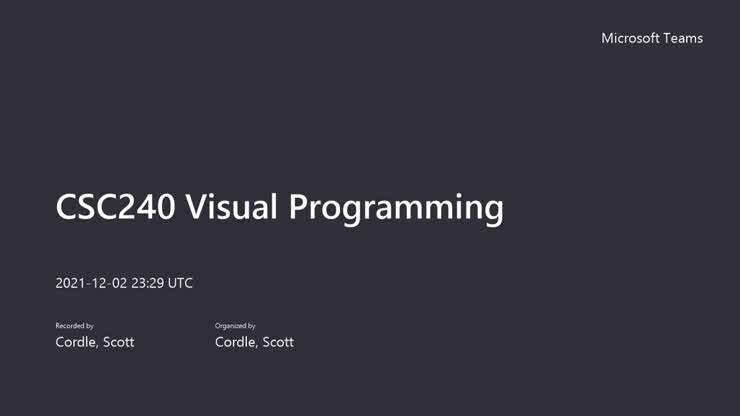 Microsoft Teams

CSC240 Visual Programming

2021-12-02 23:29 UTC

Recorded by
Cordle, Scott

Organized by
Cordle, Scott